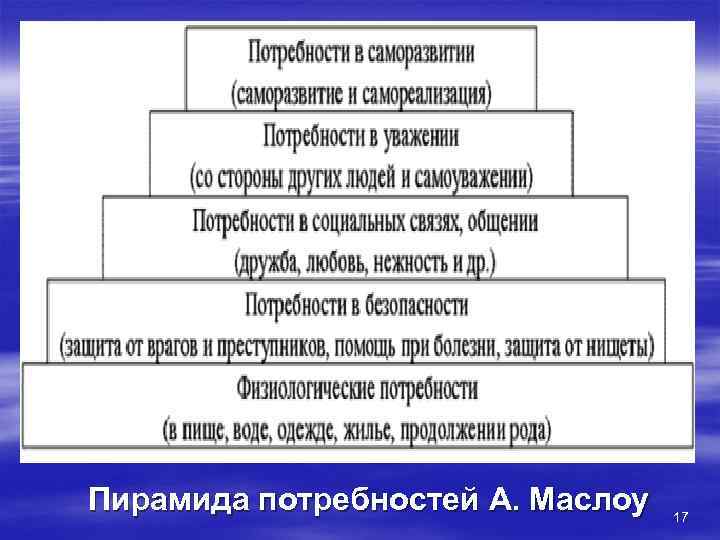 Потребности в саморазвитии
(саморазвитие и самореализация)

Потребности в уважении
(со стороны других людей и самоуважении)

Потребности в социальных связях, общении
(дружба, любовь, нежность и др.)

Потребности в безопасности
(защита от врагов и преступников, помощь при болезни, защита от нищеты)

Физиологические потребности
(в пище, воде, одежде, жилье, продолжении рода)

Пирамида потребностей А. Маслоу

17